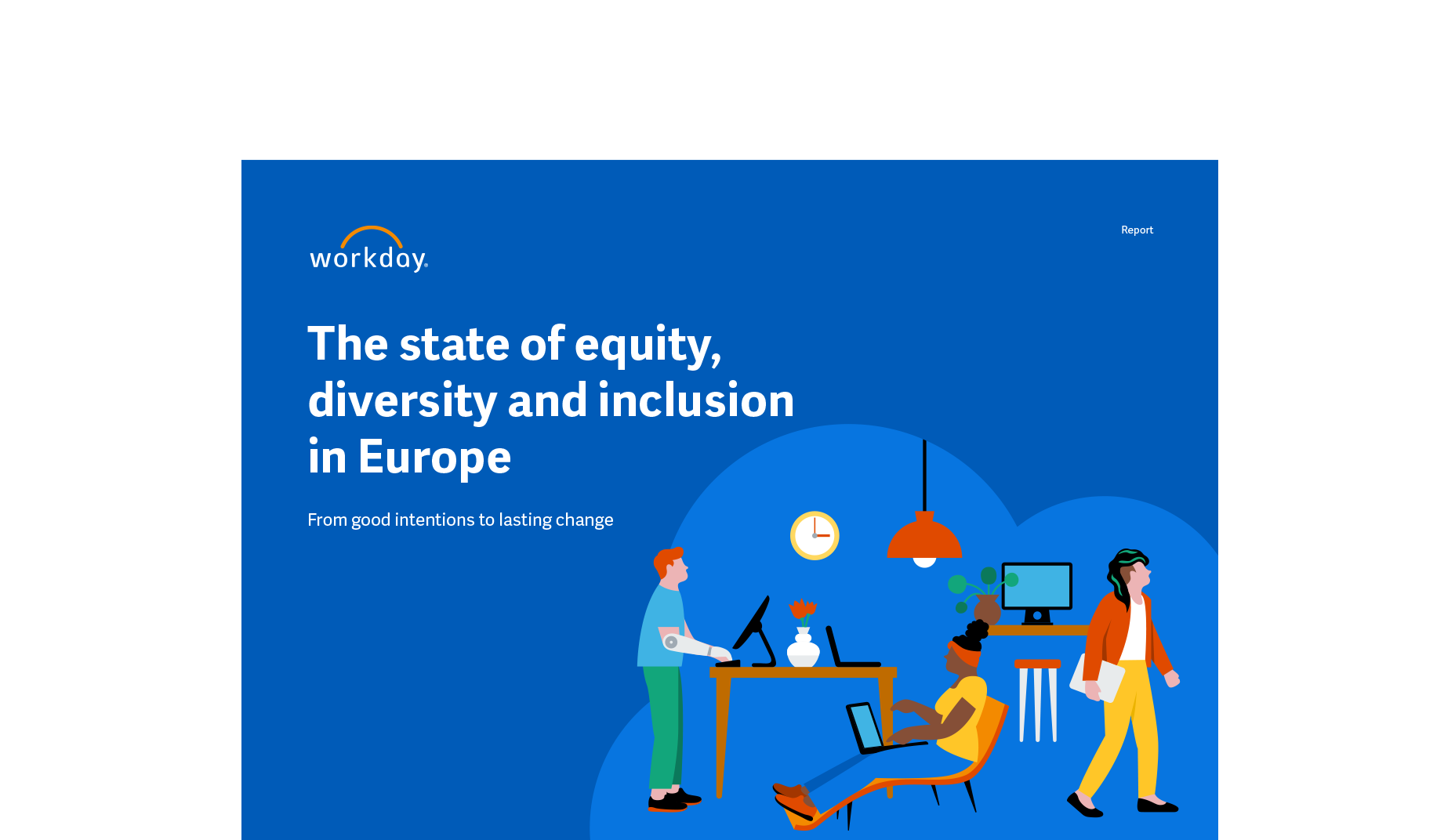 workday.

Report

The state of equity, diversity and inclusion in Europe

From good intentions to lasting change